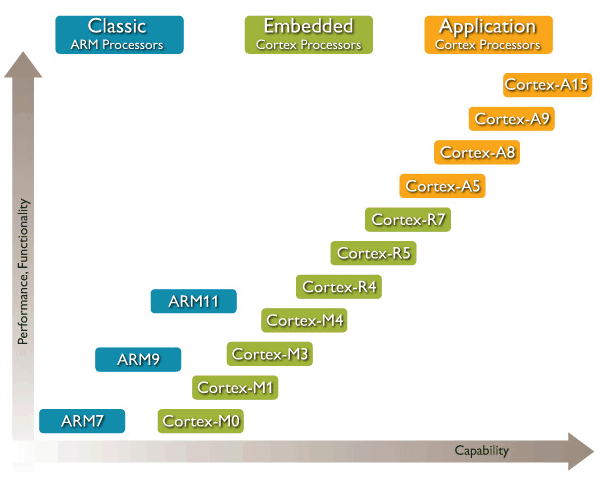 Classic
ARM Processors

Embedded
Cortex Processors

Application
Cortex Processors

Cortex-A15

Cortex-A9

Cortex-A8

Cortex-A5

Cortex-R7

Cortex-R5

Cortex-R4

ARM11

Cortex-M4

Cortex-M3

ARM9

Cortex-M1

ARM7

Cortex-M0

Performance, Functionality

Capability